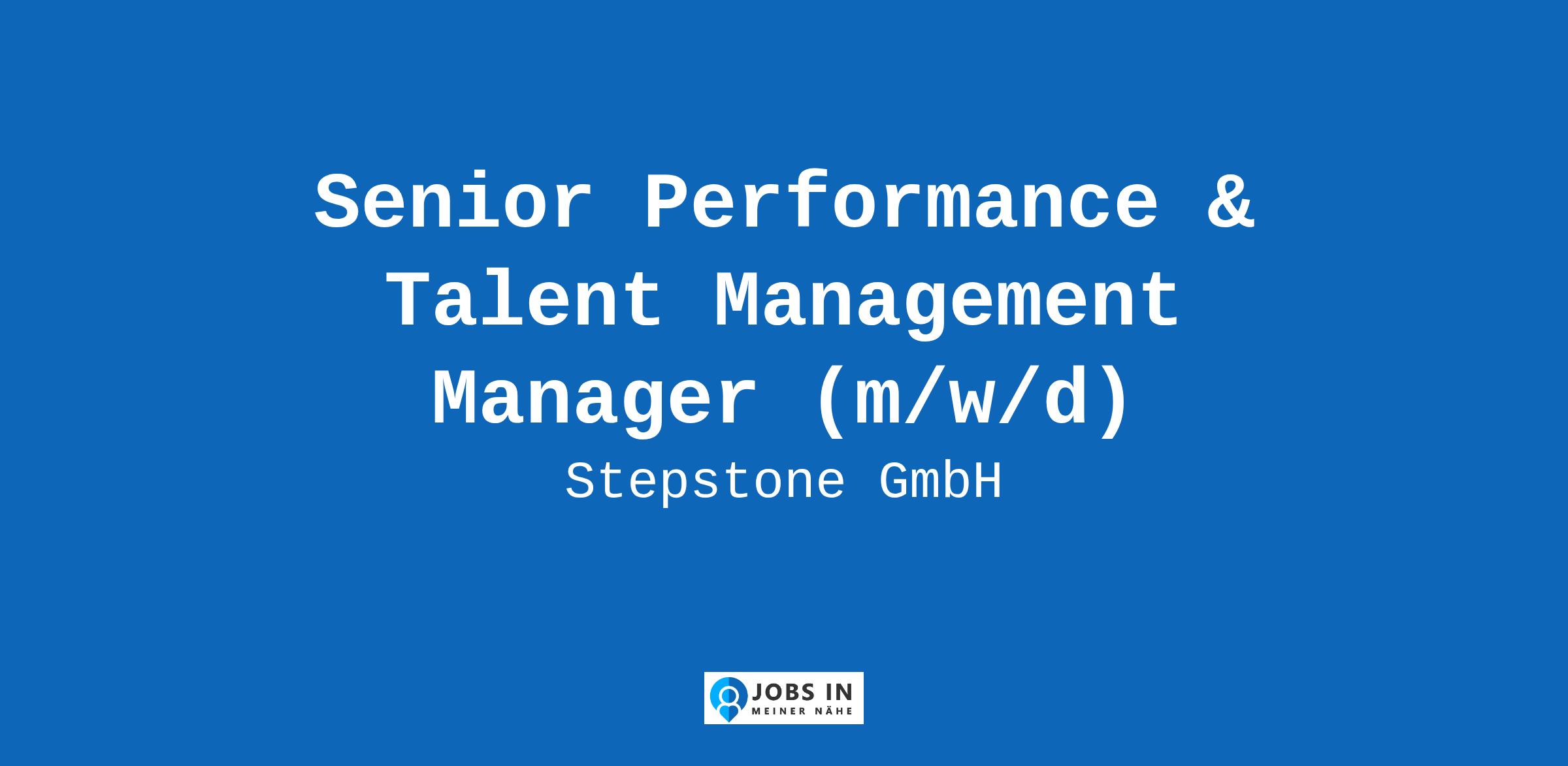 Senior Performance & Talent Management Manager (m/w/d)

Stepstone GmbH

JOBS IN
MEINER NÄHE